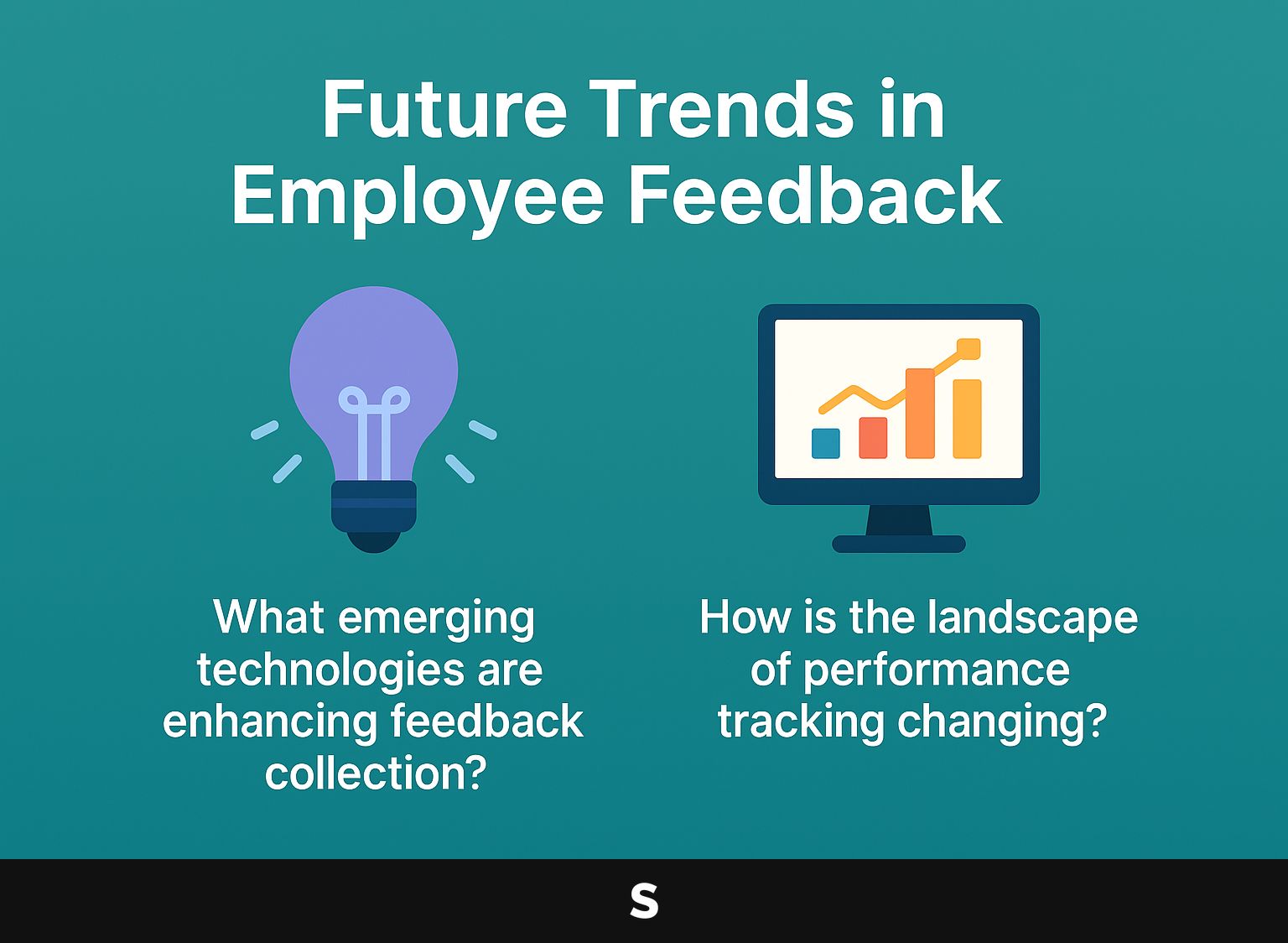 Future Trends in Employee Feedback

What emerging technologies are enhancing feedback collection?

How is the landscape of performance tracking changing?

S